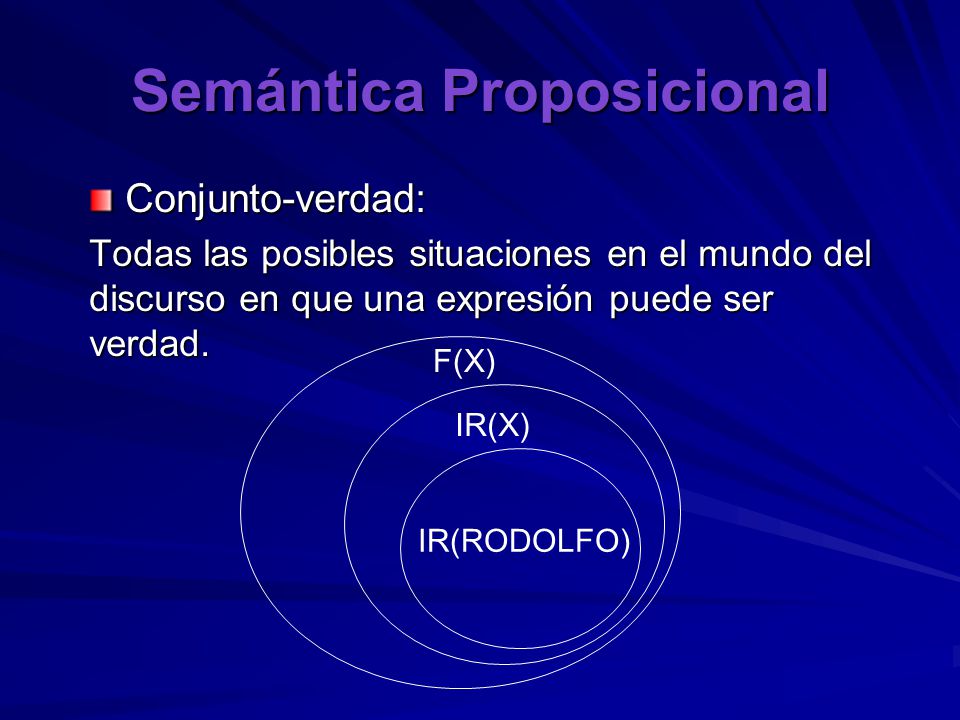 Semántica Proposicional

Conjunto-verdad:

Todas las posibles situaciones en el mundo del discurso en que una expresión puede ser verdad.

F(X)

IR(X)

IR(RODOLFO)